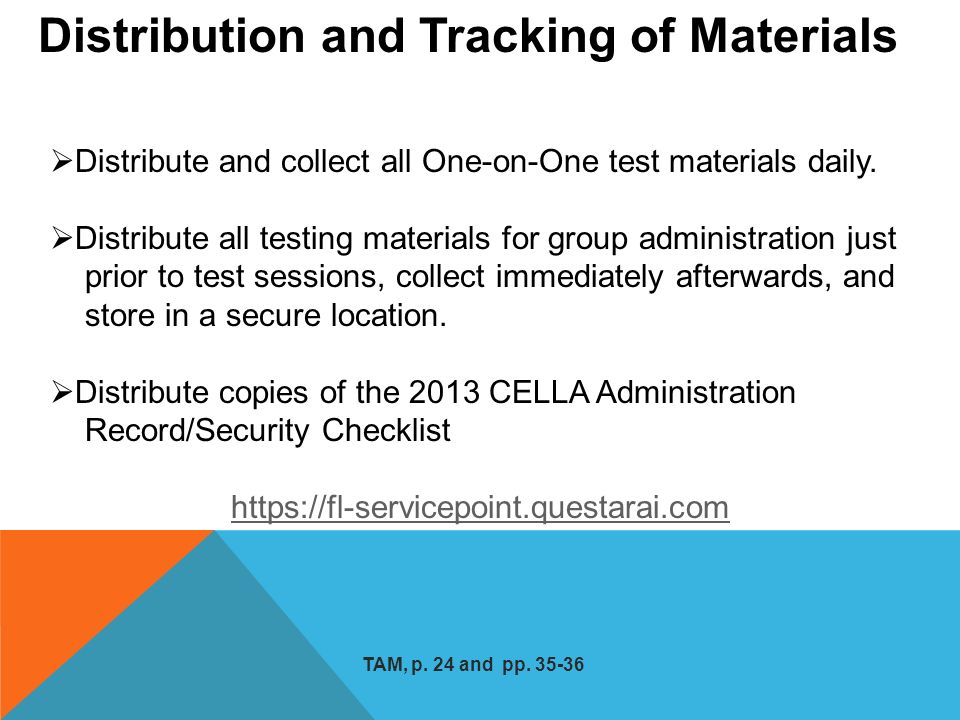 Distribution and Tracking of Materials

➢Distribute and collect all One-on-One test materials daily.

➢Distribute all testing materials for group administration just prior to test sessions, collect immediately afterwards, and store in a secure location.

➢Distribute copies of the 2013 CELLA Administration Record/Security Checklist

https://fl-servicepoint.questarai.com

TAM, p. 24 and pp. 35-36